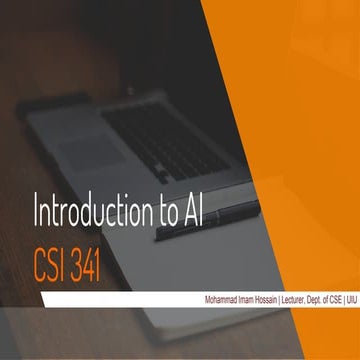 Introduction to AI

CSI 341

Mohammad Imam Hossain | Lecturer, Dept. of CSE | UIU